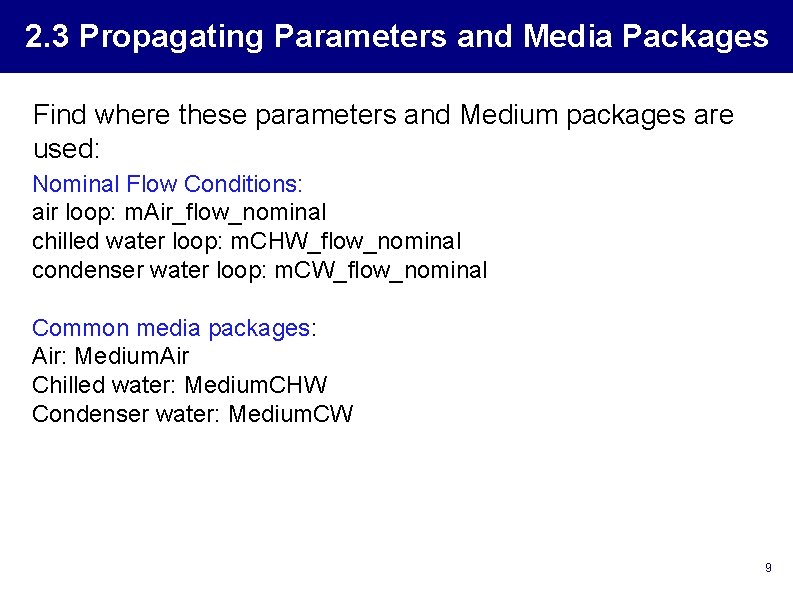 2.3 Propagating Parameters and Media Packages

Find where these parameters and Medium packages are used:

Nominal Flow Conditions:
air loop: mAir_flow_nominal
chilled water loop: mCHW_flow_nominal
condenser water loop: mCW_flow_nominal

Common media packages:
Air: MediumAir
Chilled water: MediumCHW
Condenser water: MediumCW

9